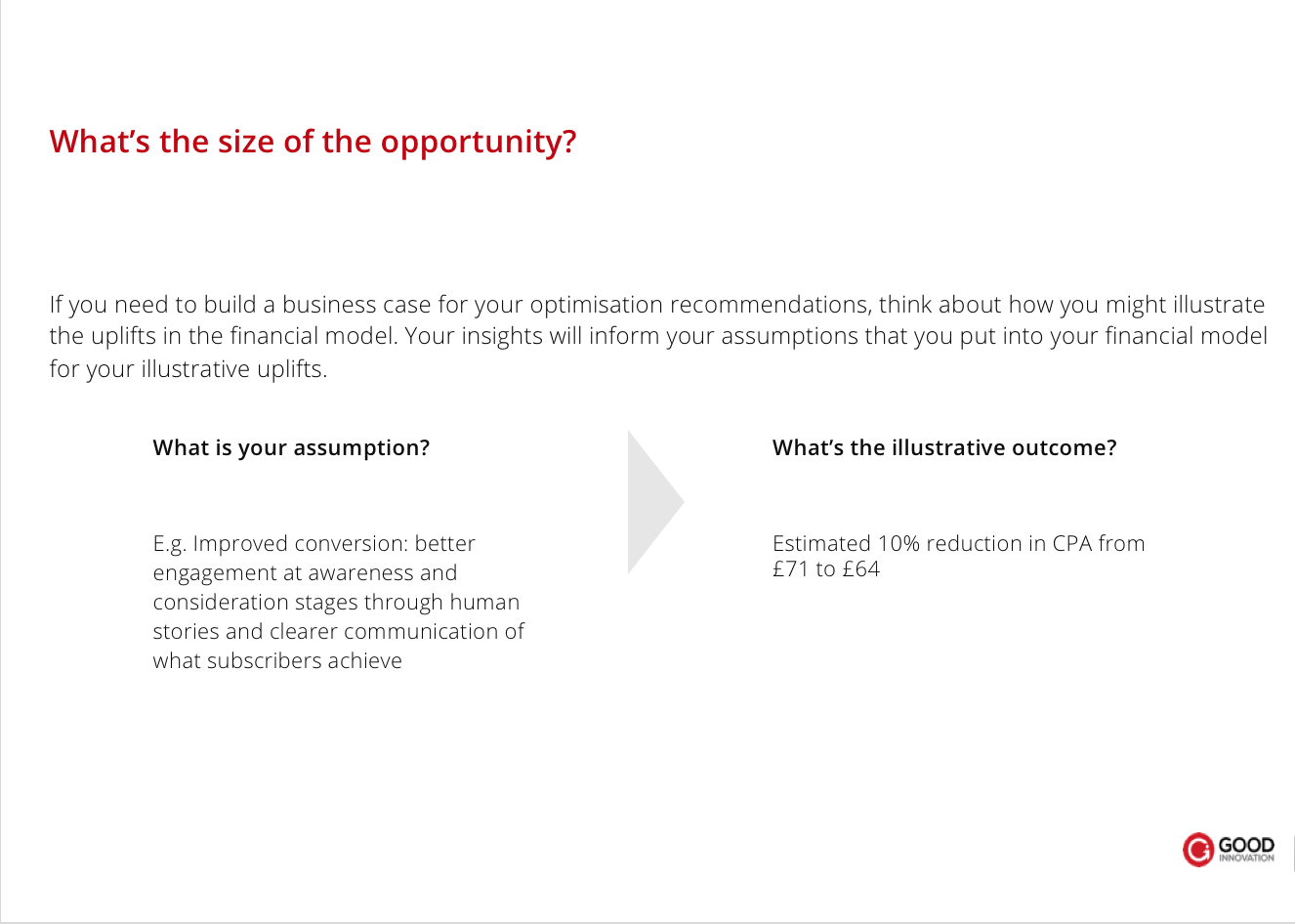 What's the size of the opportunity?

If you need to build a business case for your optimisation recommendations, think about how you might illustrate the uplifts in the financial model. Your insights will inform your assumptions that you put into your financial model for your illustrative uplifts.

What is your assumption?

E.g. Improved conversion: better engagement at awareness and consideration stages through human stories and clearer communication of what subscribers achieve

What's the illustrative outcome?

Estimated 10% reduction in CPA from £71 to £64

GOOD INNOVATION